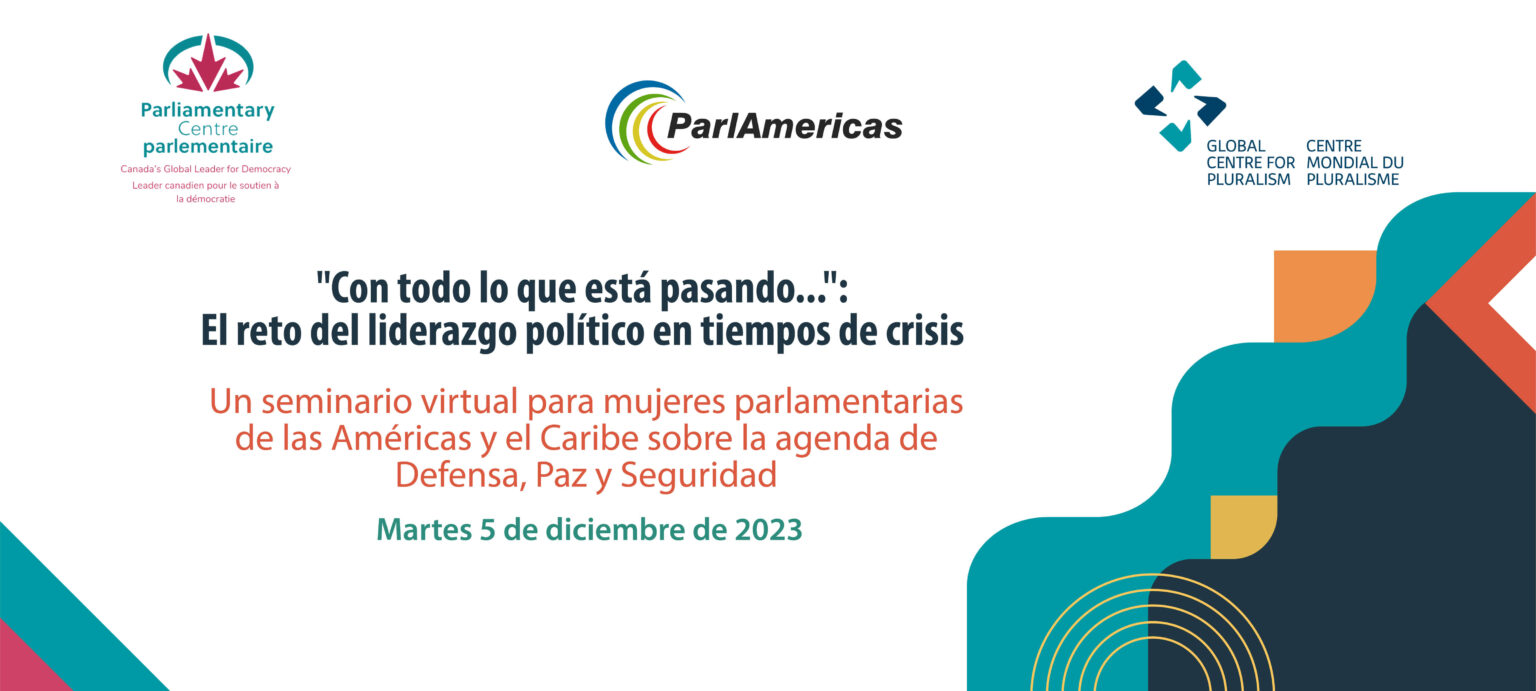 Parliamentary Centre parlementaire
Canada's Global Leader for Democracy
Leader canadien pour le soutien à la démocratie

ParlAmericas

GLOBAL CENTRE FOR PLURALISM
CENTRE MONDIAL DU PLURALISME

"Con todo lo que está pasando...":
El reto del liderazgo político en tiempos de crisis

Un seminario virtual para mujeres parlamentarias de las Américas y el Caribe sobre la agenda de Defensa, Paz y Seguridad

Martes 5 de diciembre de 2023